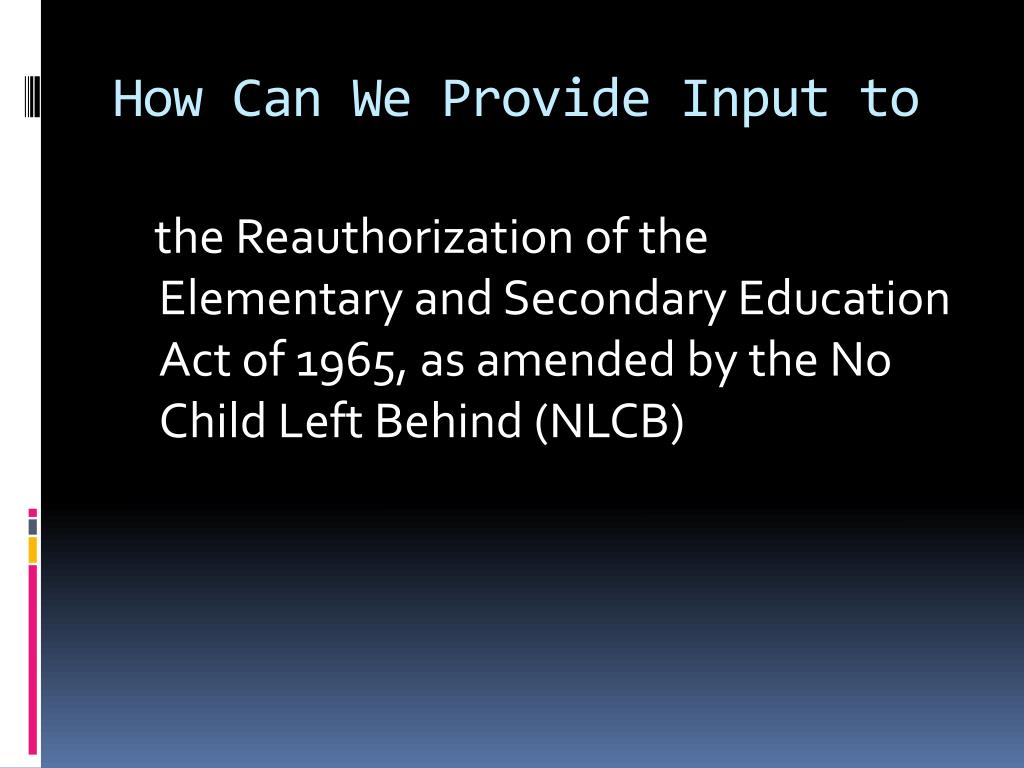 How Can We Provide Input to

the Reauthorization of the Elementary and Secondary Education Act of 1965, as amended by the No Child Left Behind (NLCB)